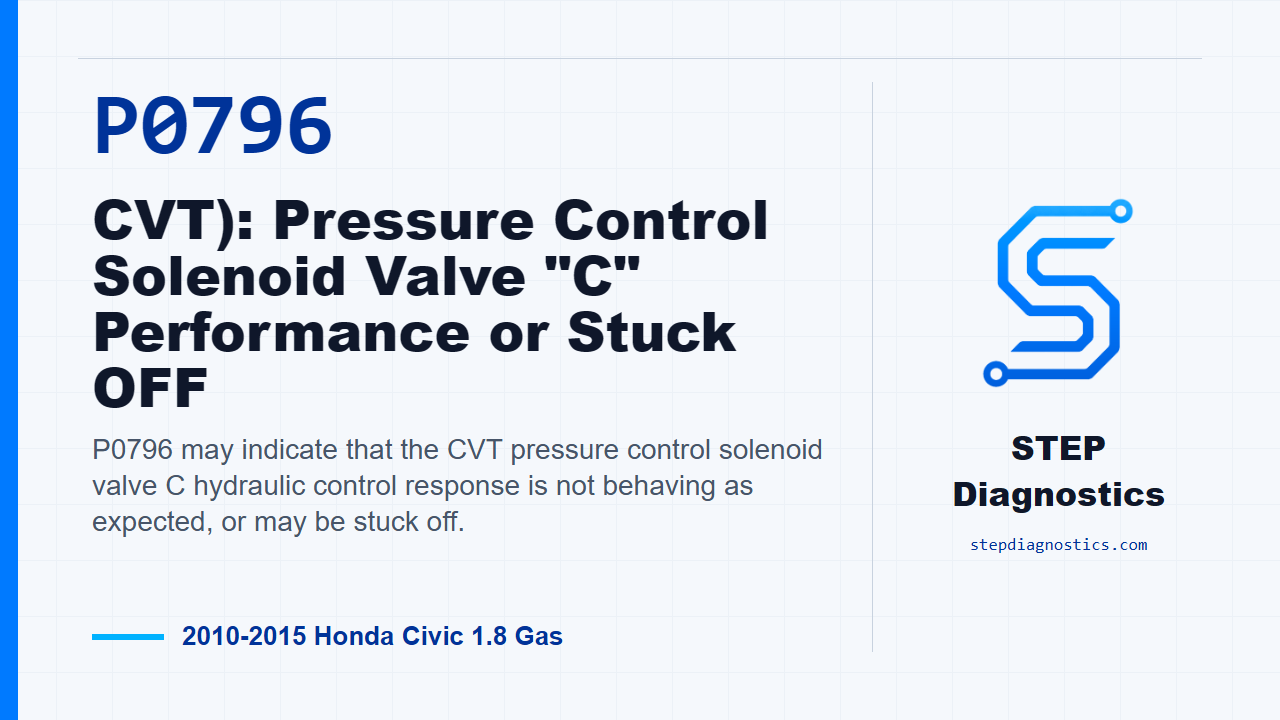 P0796

CVT): Pressure Control Solenoid Valve "C" Performance or Stuck OFF

P0796 may indicate that the CVT pressure control solenoid valve C hydraulic control response is not behaving as expected, or may be stuck off.

2010-2015 Honda Civic 1.8 Gas

STEP Diagnostics

stepdiagnostics.com